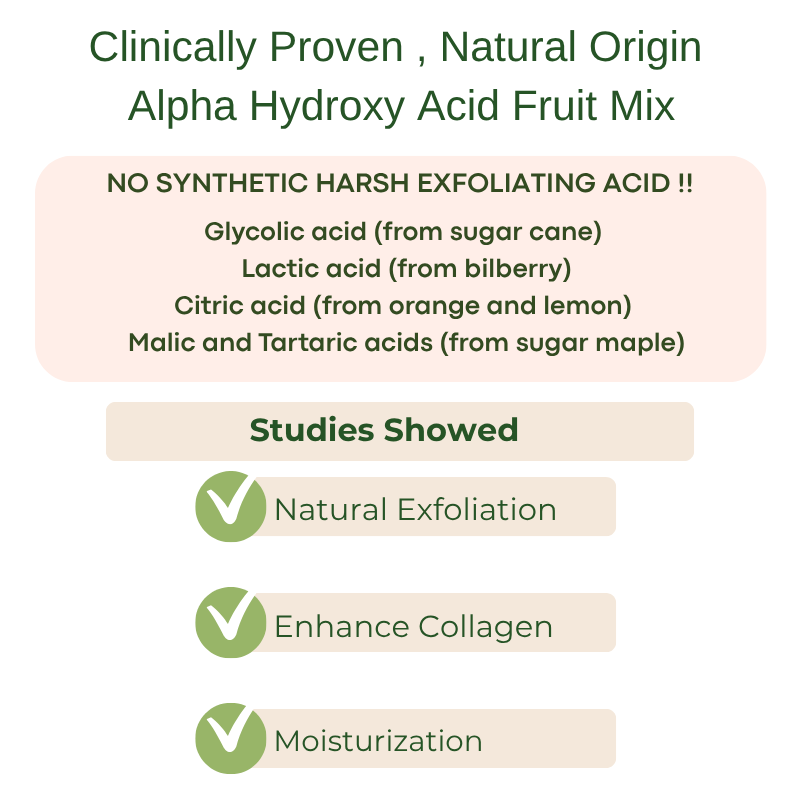 Clinically Proven , Natural Origin
Alpha Hydroxy Acid Fruit Mix

NO SYNTHETIC HARSH EXFOLIATING ACID !!

Glycolic acid (from sugar cane)
Lactic acid (from bilberry)
Citric acid (from orange and lemon)
Malic and Tartaric acids (from sugar maple)

Studies Showed

Natural Exfoliation

Enhance Collagen

Moisturization